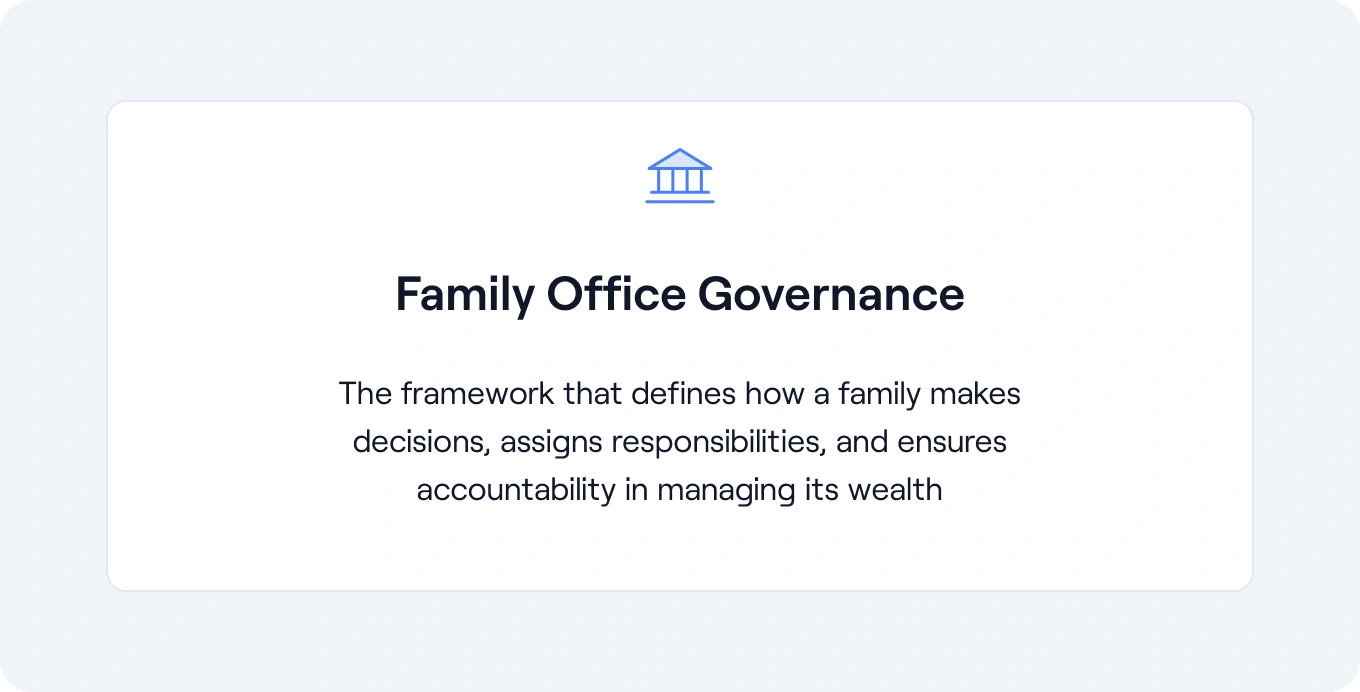 Family Office Governance

The framework that defines how a family makes decisions, assigns responsibilities, and ensures accountability in managing its wealth